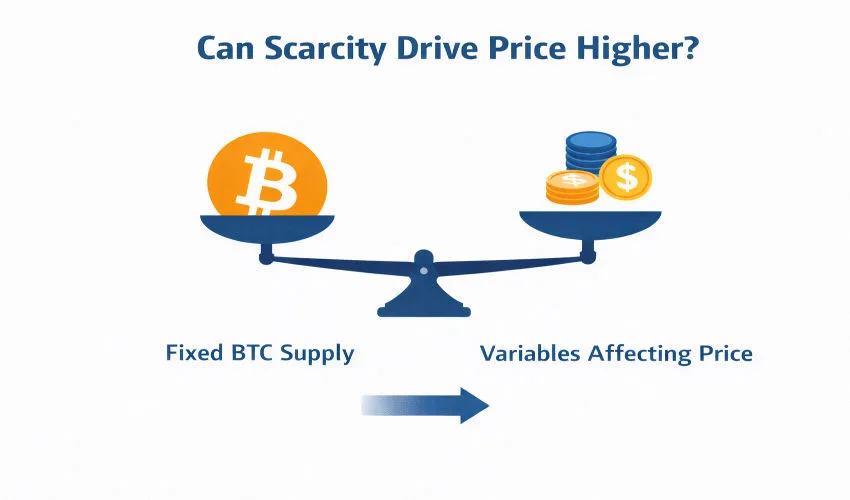 Can Scarcity Drive Price Higher?

₿

$

$

Fixed BTC Supply

Variables Affecting Price